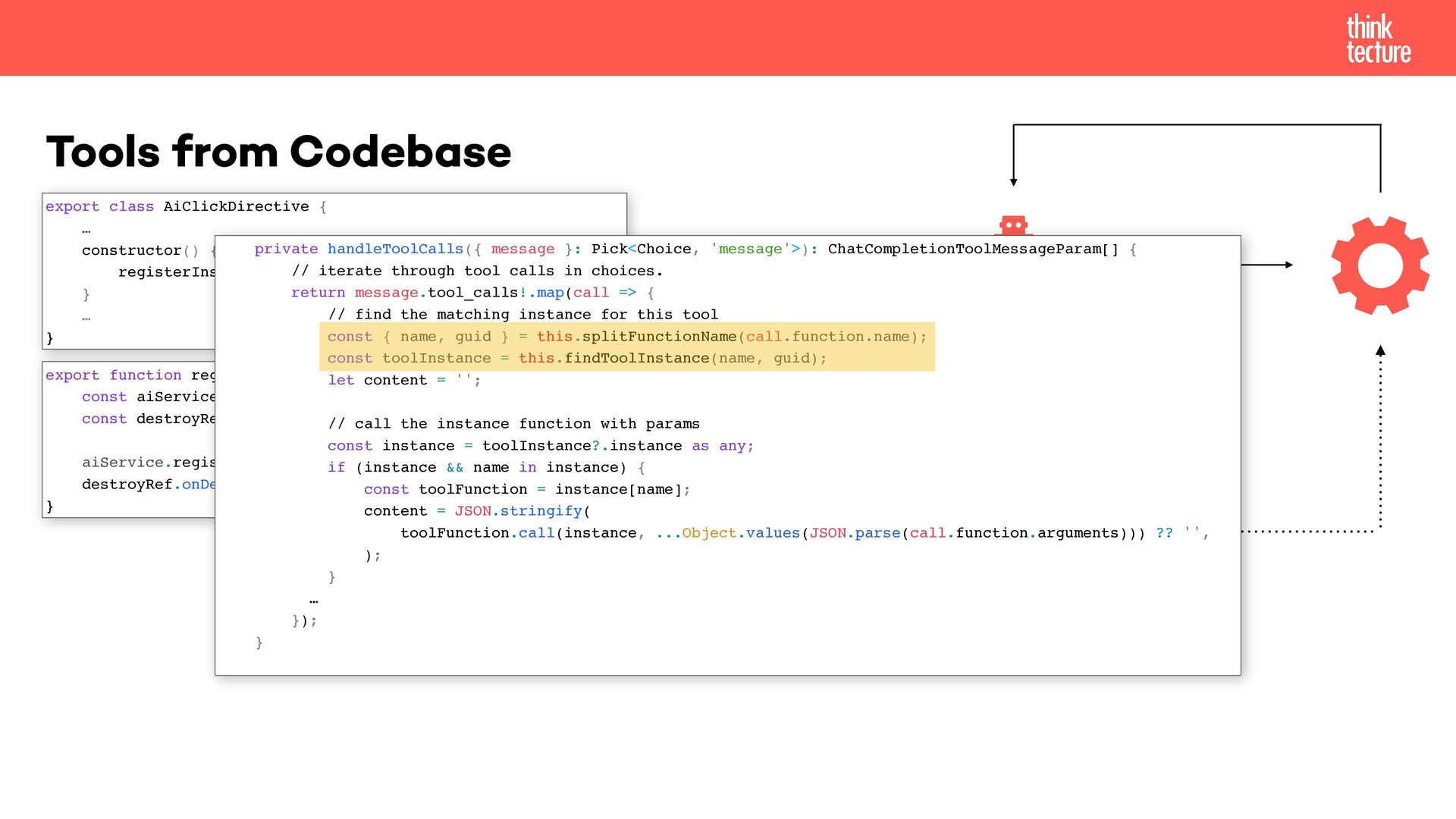 think tecture

Tools from Codebase

export class AiClickDirective {
…
constructor() {
registerIns
}
…
}

export function reg
const aiService
const destroyRe

aiService.regis
destroyRef.onDe
}

private handleToolCalls({ message }: Pick<Choice, 'message'>): ChatCompletionToolMessageParam[] {
// iterate through tool calls in choices.
return message.tool_calls!.map(call => {
// find the matching instance for this tool
const { name, guid } = this.splitFunctionName(call.function.name);
const toolInstance = this.findToolInstance(name, guid);
let content = '';

// call the instance function with params
const instance = toolInstance?.instance as any;
if (instance && name in instance) {
const toolFunction = instance[name];
content = JSON.stringify(
toolFunction.call(instance, ...Object.values(JSON.parse(call.function.arguments))) ?? '',
);
}
…
});
}